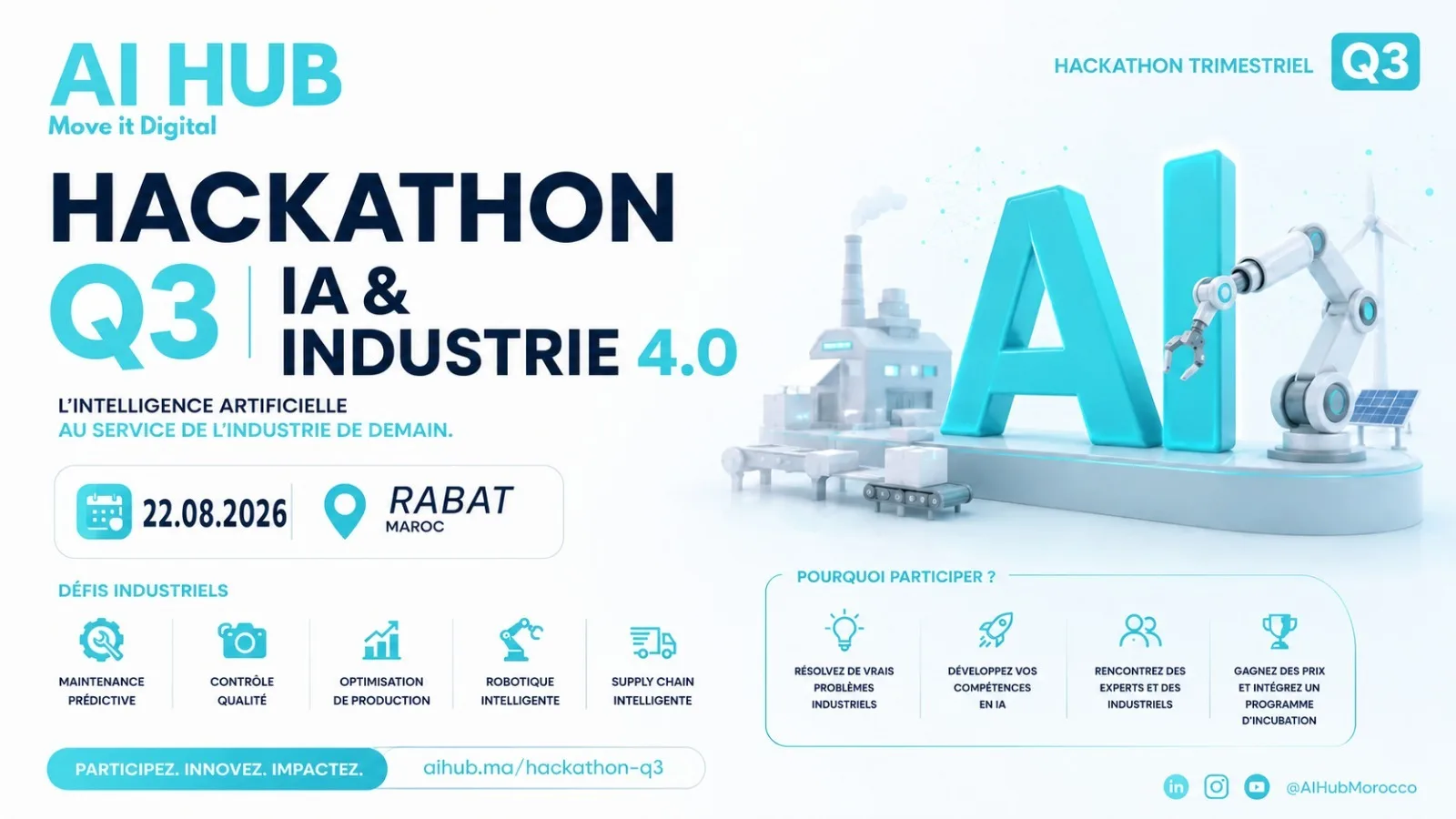 AI HUB
Move it Digital

HACKATHON TRIMESTRIEL Q3

HACKATHON
Q3 | IA & INDUSTRIE 4.0

L'INTELLIGENCE ARTIFICIELLE
AU SERVICE DE L'INDUSTRIE DE DEMAIN.

22.08.2026

RABAT
MAROC

AI

DÉFIS INDUSTRIELS

MAINTENANCE PRÉDICTIVE

CONTRÔLE QUALITÉ

OPTIMISATION DE PRODUCTION

ROBOTIQUE INTELLIGENTE

SUPPLY CHAIN INTELLIGENTE

POURQUOI PARTICIPER ?

RÉSOLVEZ DE VRAIS PROBLÈMES INDUSTRIELS

DÉVELOPPEZ VOS COMPÉTENCES EN IA

RENCONTREZ DES EXPERTS ET DES INDUSTRIELS

GAGNEZ DES PRIX ET INTÉGREZ UN PROGRAMME D'INCUBATION

PARTICIPEZ. INNOVEZ. IMPACTEZ.

aihub.ma/hackathon-q3

in @AIHubMorocco